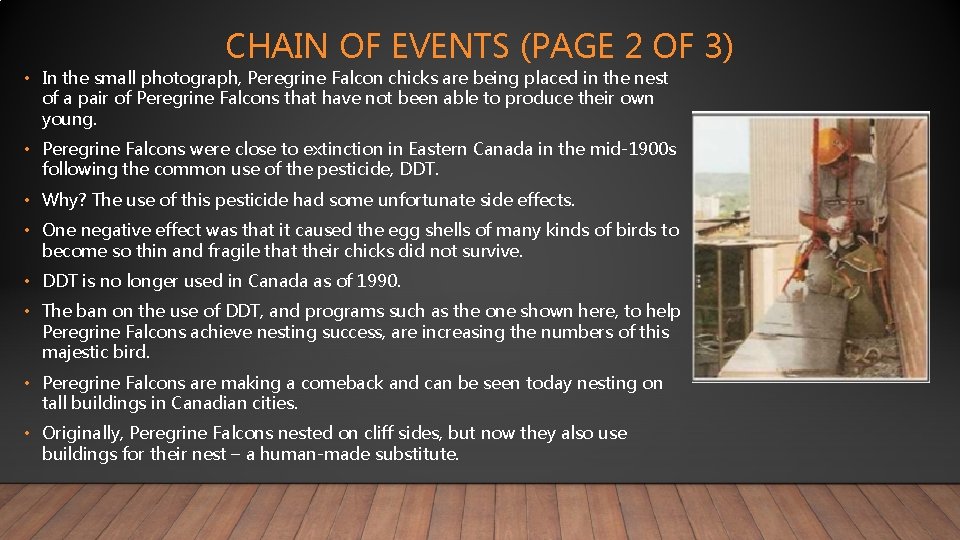 CHAIN OF EVENTS (PAGE 2 OF 3)

• In the small photograph, Peregrine Falcon chicks are being placed in the nest of a pair of Peregrine Falcons that have not been able to produce their own young.

• Peregrine Falcons were close to extinction in Eastern Canada in the mid-1900s following the common use of the pesticide, DDT.

• Why? The use of this pesticide had some unfortunate side effects.

• One negative effect was that it caused the egg shells of many kinds of birds to become so thin and fragile that their chicks did not survive.

• DDT is no longer used in Canada as of 1990.

• The ban on the use of DDT, and programs such as the one shown here, to help Peregrine Falcons achieve nesting success, are increasing the numbers of this majestic bird.

• Peregrine Falcons are making a comeback and can be seen today nesting on tall buildings in Canadian cities.

• Originally, Peregrine Falcons nested on cliff sides, but now they also use buildings for their nest – a human-made substitute.